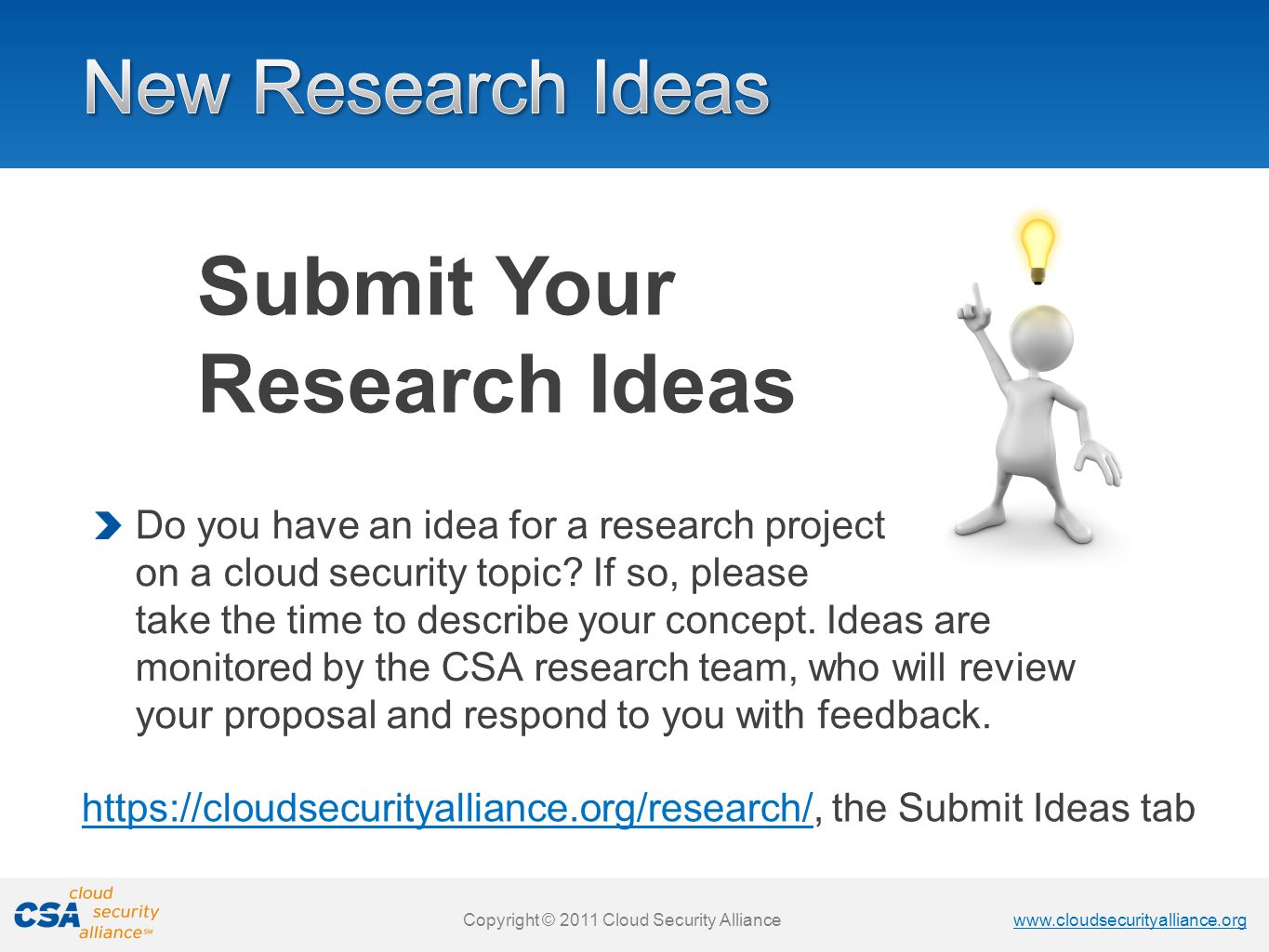 New Research Ideas

Submit Your Research Ideas

Do you have an idea for a research project on a cloud security topic? If so, please take the time to describe your concept. Ideas are monitored by the CSA research team, who will review your proposal and respond to you with feedback.

https://cloudsecurityalliance.org/research/, the Submit Ideas tab

CSA cloud security alliance℠

Copyright © 2011 Cloud Security Alliance

www.cloudsecurityalliance.org